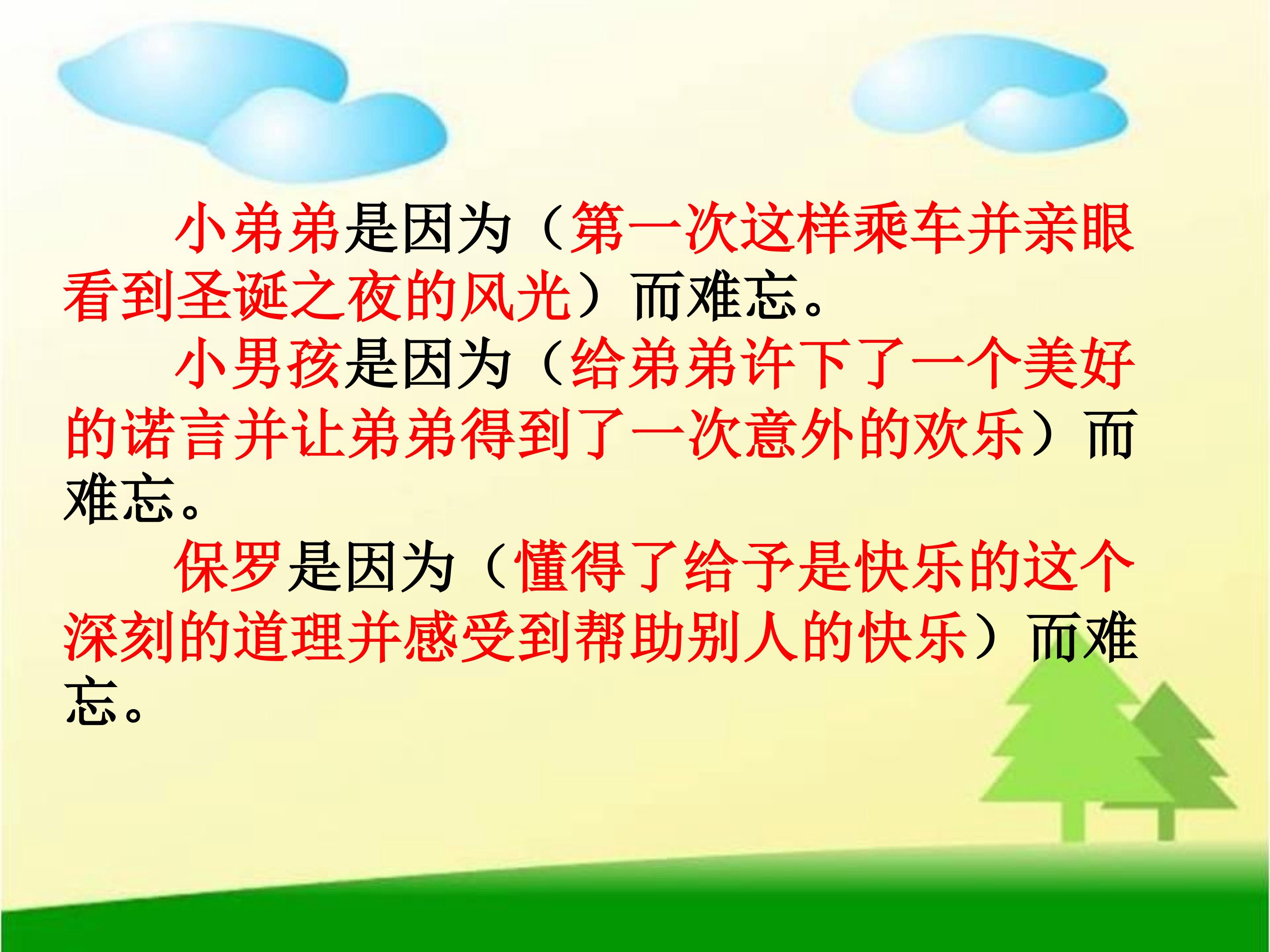 小弟弟是因为（第一次这样乘车并亲眼看到圣诞之夜的风光）而难忘。

小男孩是因为（给弟弟许下了一个美好的诺言并让弟弟得到了一次意外的欢乐）而难忘。

保罗是因为（懂得了给予是快乐的这个深刻的道理并感受到帮助别人的快乐）而难忘。